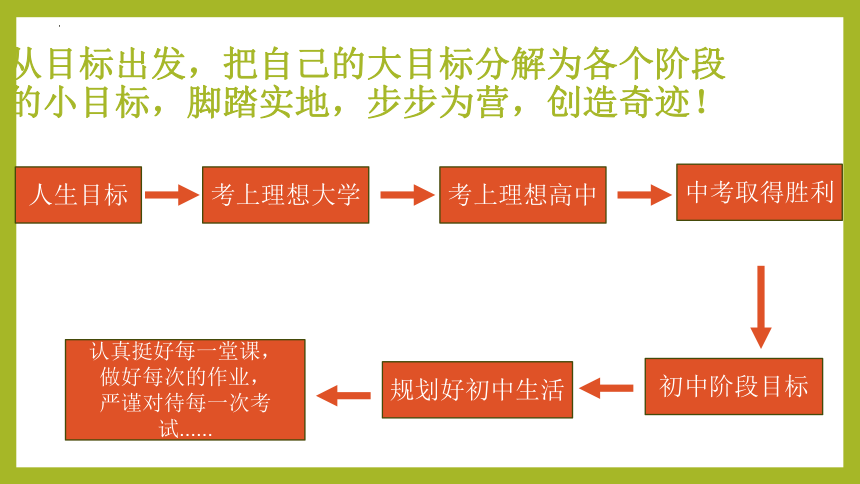 从目标出发，把自己的大目标分解为各个阶段的小目标，脚踏实地，步步为营，创造奇迹！

人生目标

考上理想大学

考上理想高中

中考取得胜利

初中阶段目标

规划好初中生活

认真挺好每一堂课，做好每次的作业，严谨对待每一次考试……